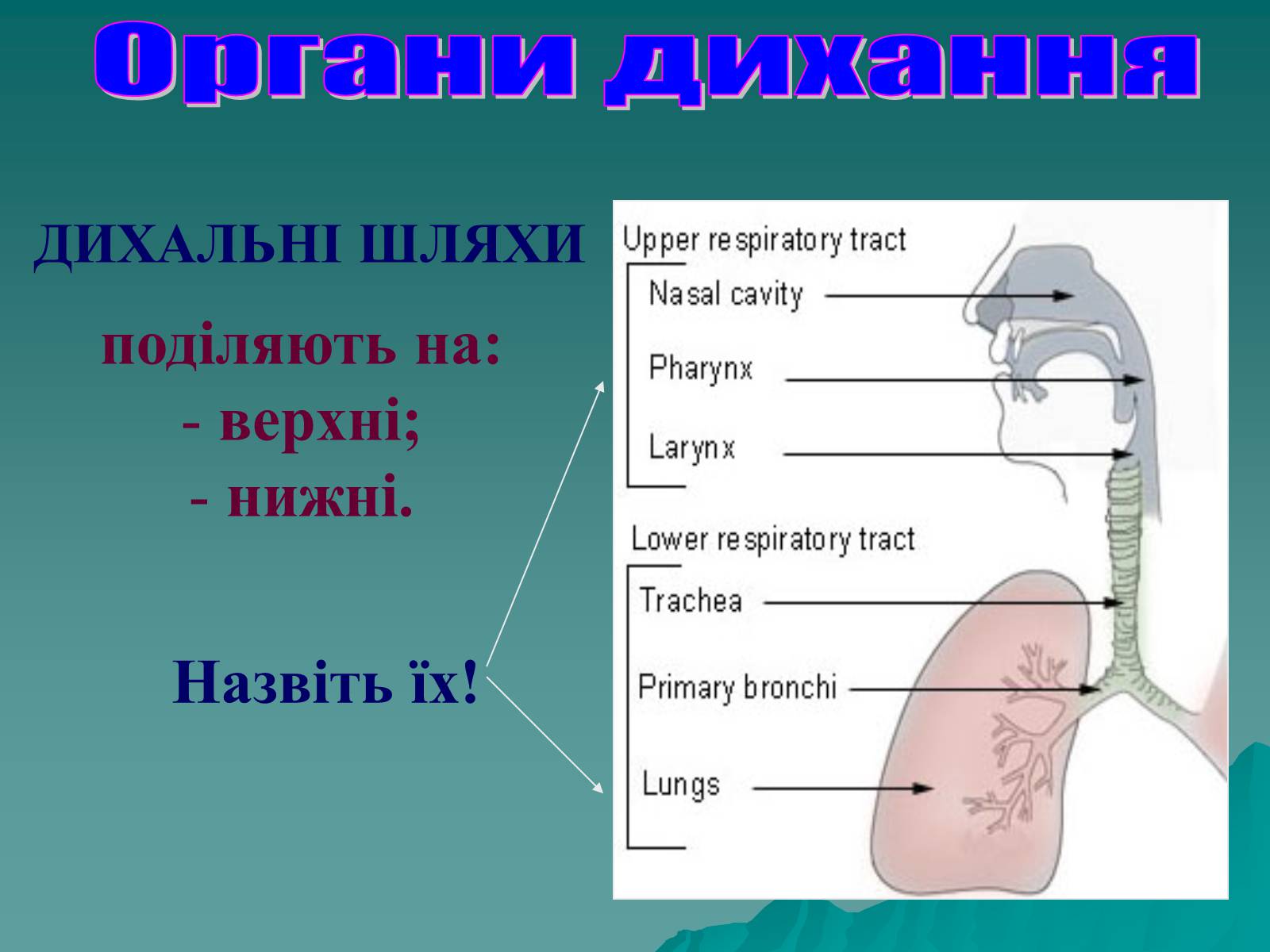 Органи дихання

ДИХАЛЬНІ ШЛЯХИ

поділяють на:
- верхні;
- нижні.

Назвіть їх!

Upper respiratory tract

Nasal cavity

Pharynx

Larynx

Lower respiratory tract

Trachea

Primary bronchi

Lungs